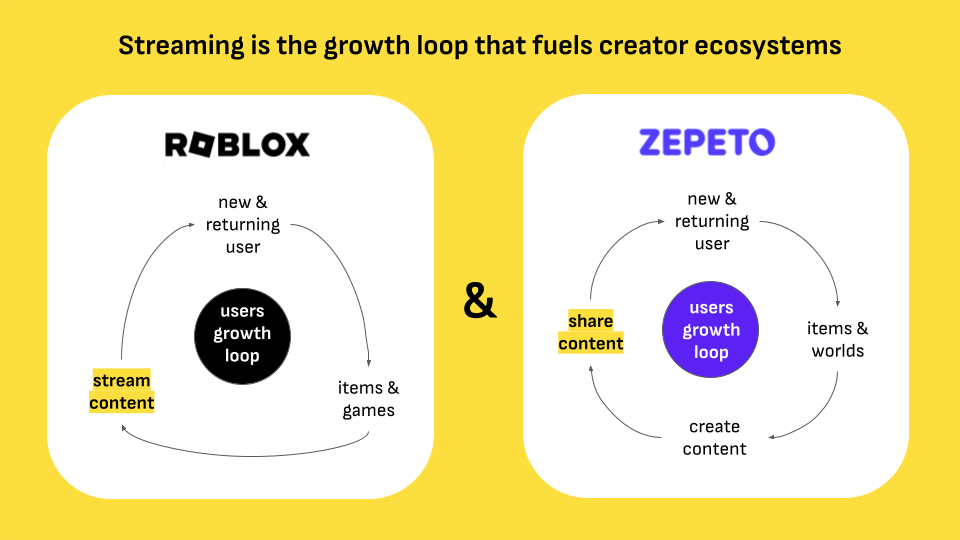 Streaming is the growth loop that fuels creator ecosystems

ROBLOX

new & returning user

users growth loop

items & games

stream content

&

ZEPETO

new & returning user

users growth loop

items & worlds

create content

share content